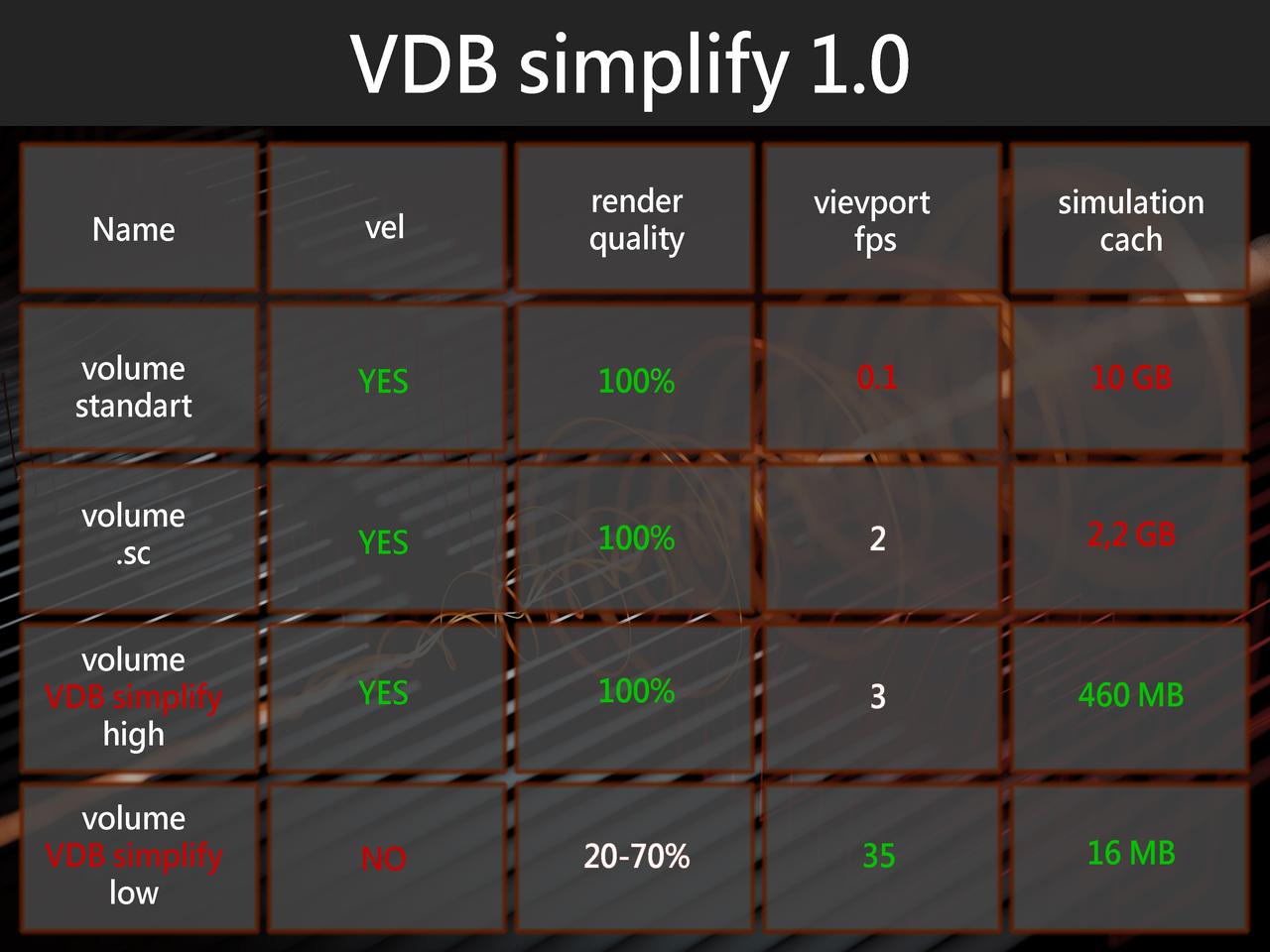 VDB simplify 1.0

| Name | vel | render quality | vievport fps | simulation cach |
|---|---|---|---|---|
| volume standart | YES | 100% | 0.1 | 10 GB |
| volume .sc | YES | 100% | 2 | 2,2 GB |
| volume VDB simplify high | YES | 100% | 3 | 460 MB |
| volume VDB simplify low | NO | 20-70% | 35 | 16 MB |